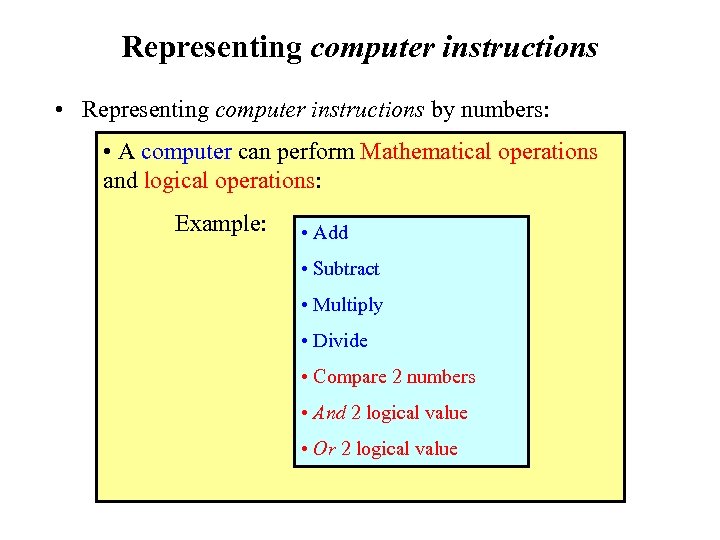 Representing computer instructions

• Representing computer instructions by numbers:

• A computer can perform Mathematical operations and logical operations:

Example:

• Add
• Subtract
• Multiply
• Divide
• Compare 2 numbers
• And 2 logical value
• Or 2 logical value